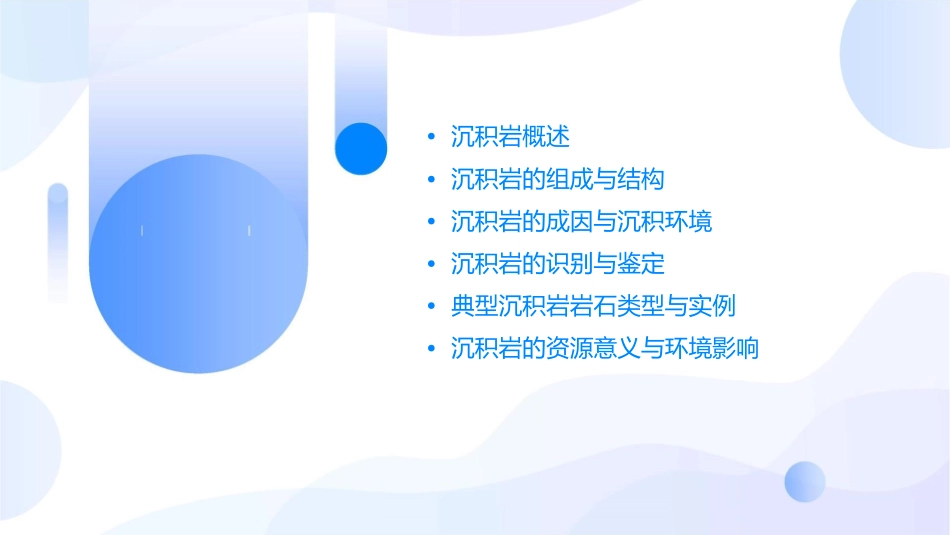 • 沉积岩概述
• 沉积岩的组成与结构
• 沉积岩的成因与沉积环境
• 沉积岩的识别与鉴定
• 典型沉积岩岩石类型与实例
• 沉积岩的资源意义与环境影响